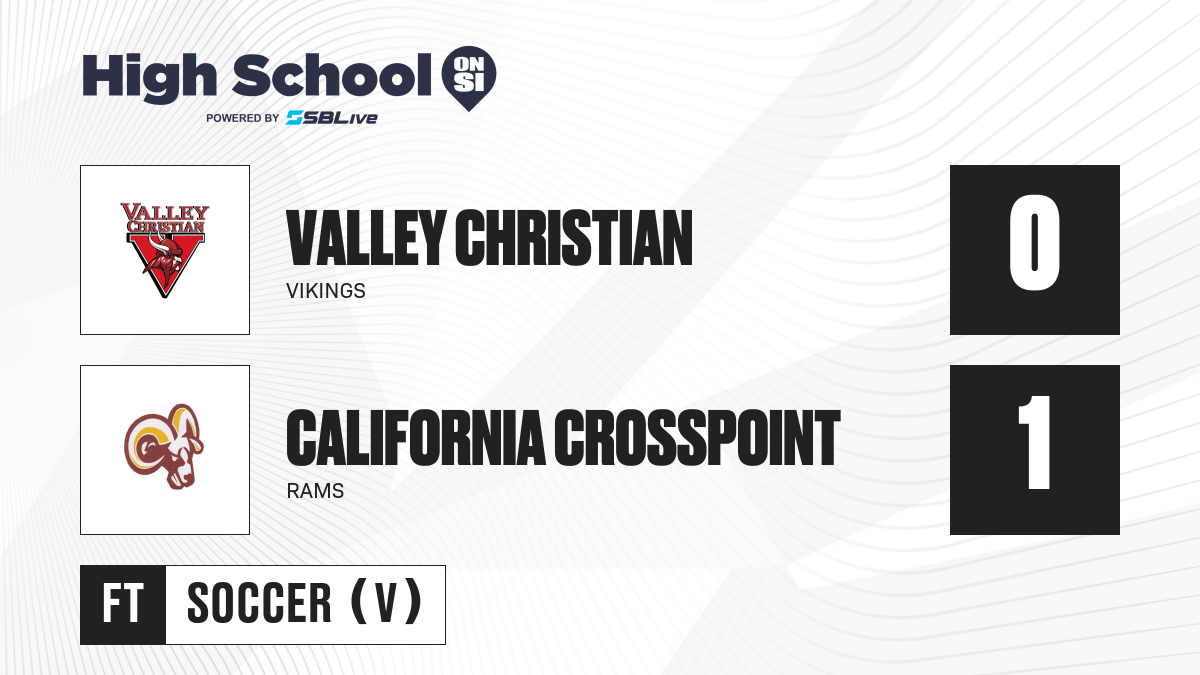 High School ON SI
POWERED BY SBLive

VALLEY CHRISTIAN

VALLEY CHRISTIAN
VIKINGS
0

CALIFORNIA CROSSPOINT
RAMS
1

FT SOCCER (V)